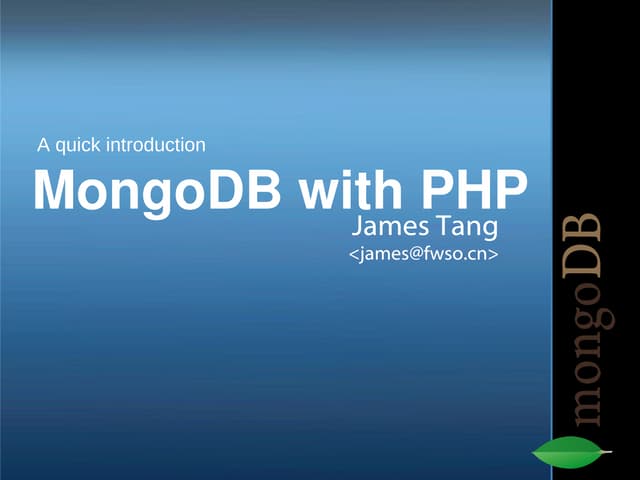 A quick introduction

MongoDB with PHP

James Tang
<james@fwso.cn>

mongoDB